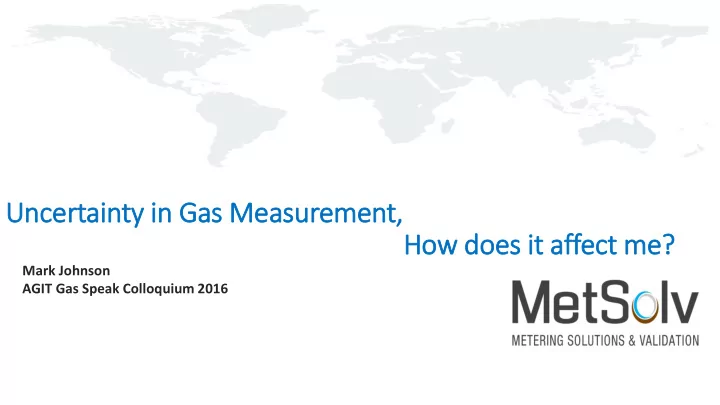 Uncertainty in Gas Measurement,
How does it affect me?

Mark Johnson
AGIT Gas Speak Colloquium 2016

MetSolv
METERING SOLUTIONS & VALIDATION